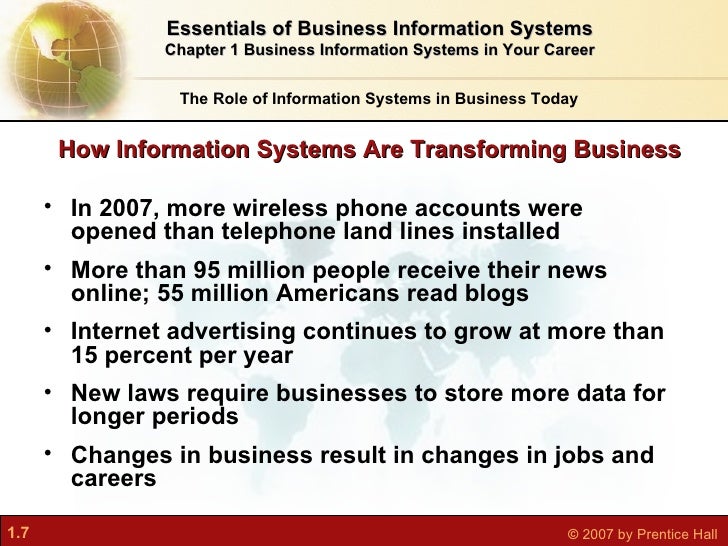 Essentials of Business Information Systems
Chapter 1 Business Information Systems in Your Career

The Role of Information Systems in Business Today

How Information Systems Are Transforming Business

• In 2007, more wireless phone accounts were opened than telephone land lines installed

• More than 95 million people receive their news online; 55 million Americans read blogs

• Internet advertising continues to grow at more than 15 percent per year

• New laws require businesses to store more data for longer periods

• Changes in business result in changes in jobs and careers

1.7

© 2007 by Prentice Hall